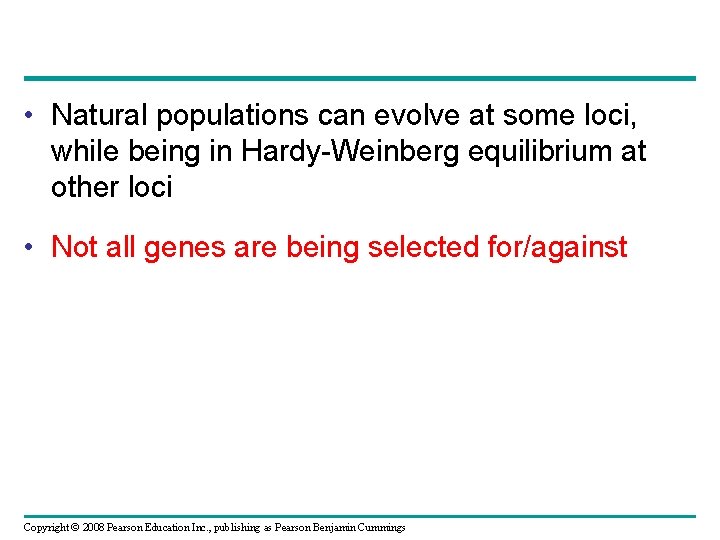 • Natural populations can evolve at some loci, while being in Hardy-Weinberg equilibrium at other loci

• Not all genes are being selected for/against

Copyright © 2008 Pearson Education Inc., publishing as Pearson Benjamin Cummings